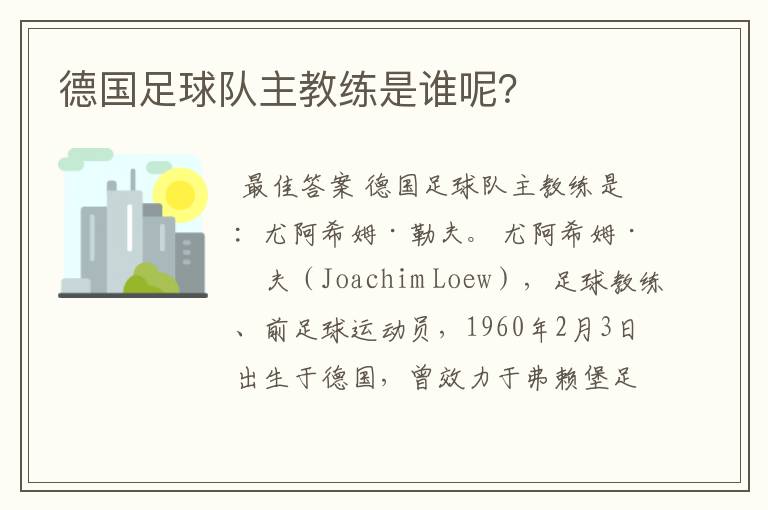 德国足球队主教练是谁呢?

最佳答案 德国足球队主教练是：尤阿希姆·勒夫。尤阿希姆·夫（Joachim Loew），足球教练、前足球运动员，1960年2月3日出生于德国，曾效力于弗赖堡足